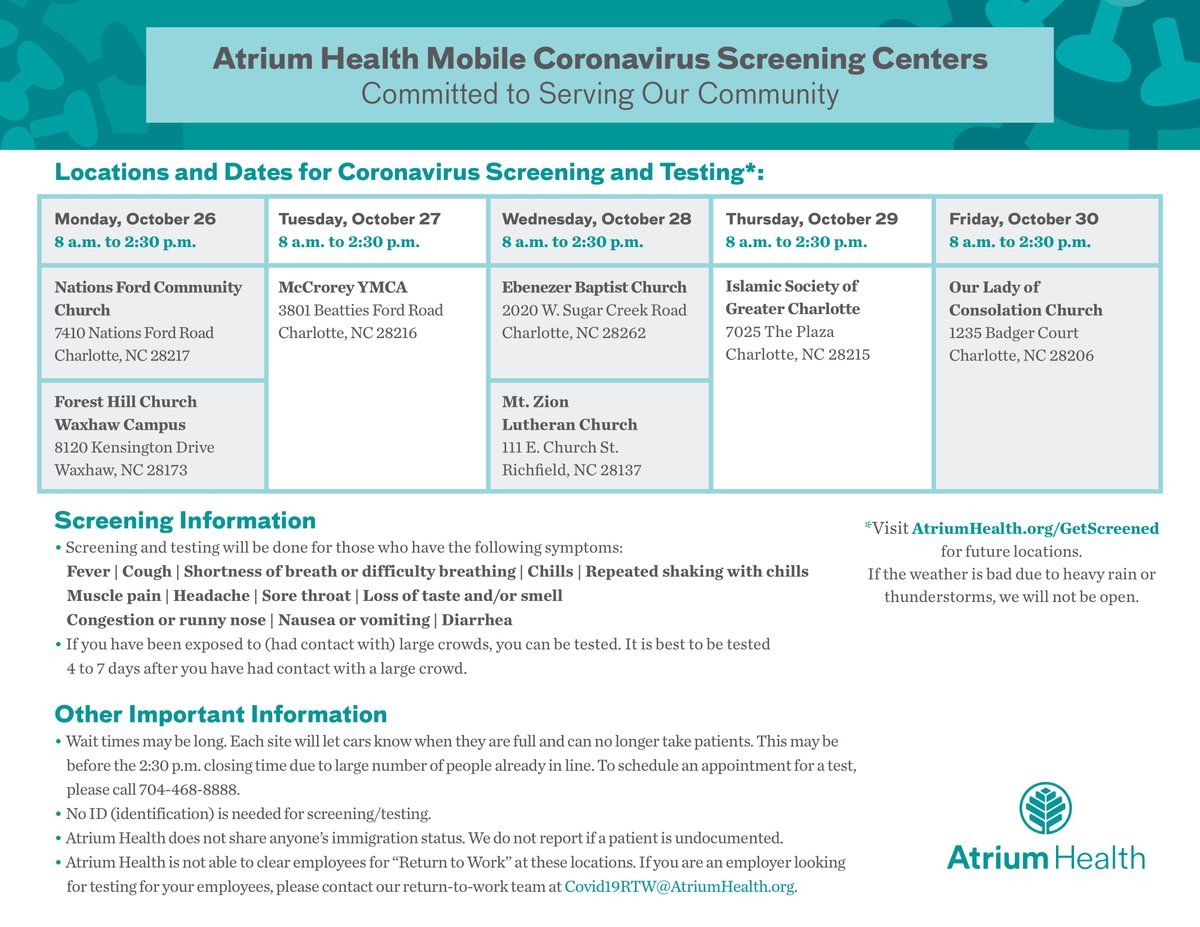 Atrium Health Mobile Coronavirus Screening Centers
Committed to Serving Our Community

Locations and Dates for Coronavirus Screening and Testing*:

| Monday, October 26 8 a.m. to 2:30 p.m. | Tuesday, October 27 8 a.m. to 2:30 p.m. | Wednesday, October 28 8 a.m. to 2:30 p.m. | Thursday, October 29 8 a.m. to 2:30 p.m. | Friday, October 30 8 a.m. to 2:30 p.m. |
|---|---|---|---|---|
| Nations Ford Community Church 7410 Nations Ford Road Charlotte, NC 28217 | McCrorey YMCA 3801 Beatties Ford Road Charlotte, NC 28216 | Ebenezer Baptist Church 2020 W. Sugar Creek Road Charlotte, NC 28262 | Islamic Society of Greater Charlotte 7025 The Plaza Charlotte, NC 28215 | Our Lady of Consolation Church 1235 Badger Court Charlotte, NC 28206 |
| Forest Hill Church Waxhaw Campus 8120 Kensington Drive Waxhaw, NC 28173 | | Mt. Zion Lutheran Church 111 E. Church St. Richfield, NC 28137 | | |

Screening Information
• Screening and testing will be done for those who have the following symptoms:
Fever | Cough | Shortness of breath or difficulty breathing | Chills | Repeated shaking with chills
Muscle pain | Headache | Sore throat | Loss of taste and/or smell
Congestion or runny nose | Nausea or vomiting | Diarrhea
• If you have been exposed to (had contact with) large crowds, you can be tested. It is best to be tested 4 to 7 days after you have had contact with a large crowd.

*Visit AtriumHealth.org/GetScreened for future locations.
If the weather is bad due to heavy rain or thunderstorms, we will not be open.

Other Important Information
• Wait times may be long. Each site will let cars know when they are full and can no longer take patients. This may be before the 2:30 p.m. closing time due to large number of people already in line. To schedule an appointment for a test, please call 704-468-8888.
• No ID (identification) is needed for screening/testing.
• Atrium Health does not share anyone's immigration status. We do not report if a patient is undocumented.
• Atrium Health is not able to clear employees for "Return to Work" at these locations. If you are an employer looking for testing for your employees, please contact our return-to-work team at Covid19RTW@AtriumHealth.org.

Atrium Health